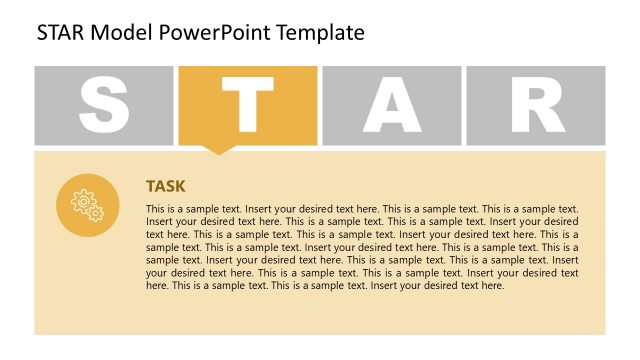 STAR Model PowerPoint Template

S T A R

TASK

This is a sample text. Insert your desired text here. This is a sample text. This is a sample text. Insert your desired text here. This is a sample text. This is a sample text. Insert your desired text here. This is a sample text. This is a sample text. Insert your desired text here. This is a sample text. This is a sample text. Insert your desired text here. This is a sample text. This is a sample text. Insert your desired text here. This is a sample text. This is a sample text. Insert your desired text here. This is a sample text. This is a sample text. Insert your desired text here. This is a sample text. This is a sample text. Insert your desired text here.